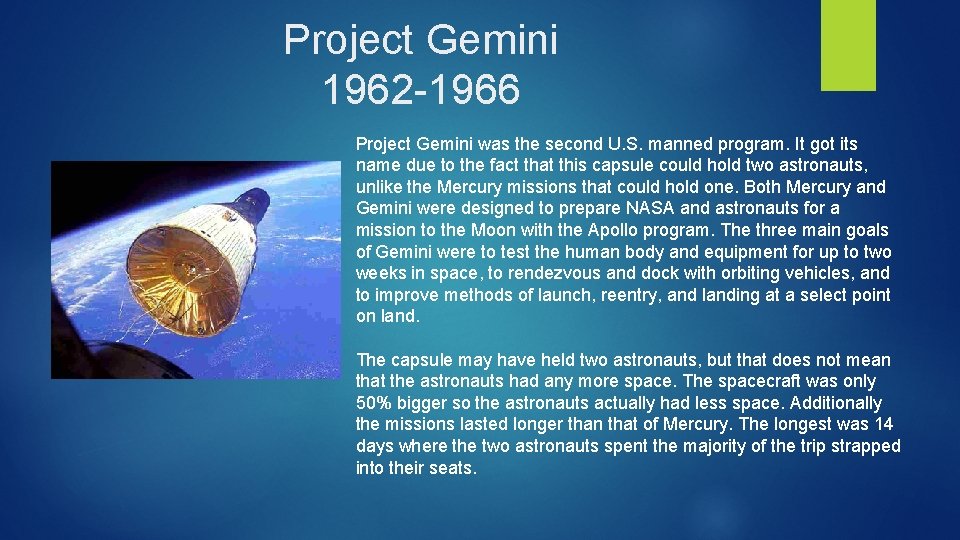 Project Gemini
1962-1966

Project Gemini was the second U.S. manned program. It got its name due to the fact that this capsule could hold two astronauts, unlike the Mercury missions that could hold one. Both Mercury and Gemini were designed to prepare NASA and astronauts for a mission to the Moon with the Apollo program. The three main goals of Gemini were to test the human body and equipment for up to two weeks in space, to rendezvous and dock with orbiting vehicles, and to improve methods of launch, reentry, and landing at a select point on land.

The capsule may have held two astronauts, but that does not mean that the astronauts had any more space. The spacecraft was only 50% bigger so the astronauts actually had less space. Additionally the missions lasted longer than that of Mercury. The longest was 14 days where the two astronauts spent the majority of the trip strapped into their seats.